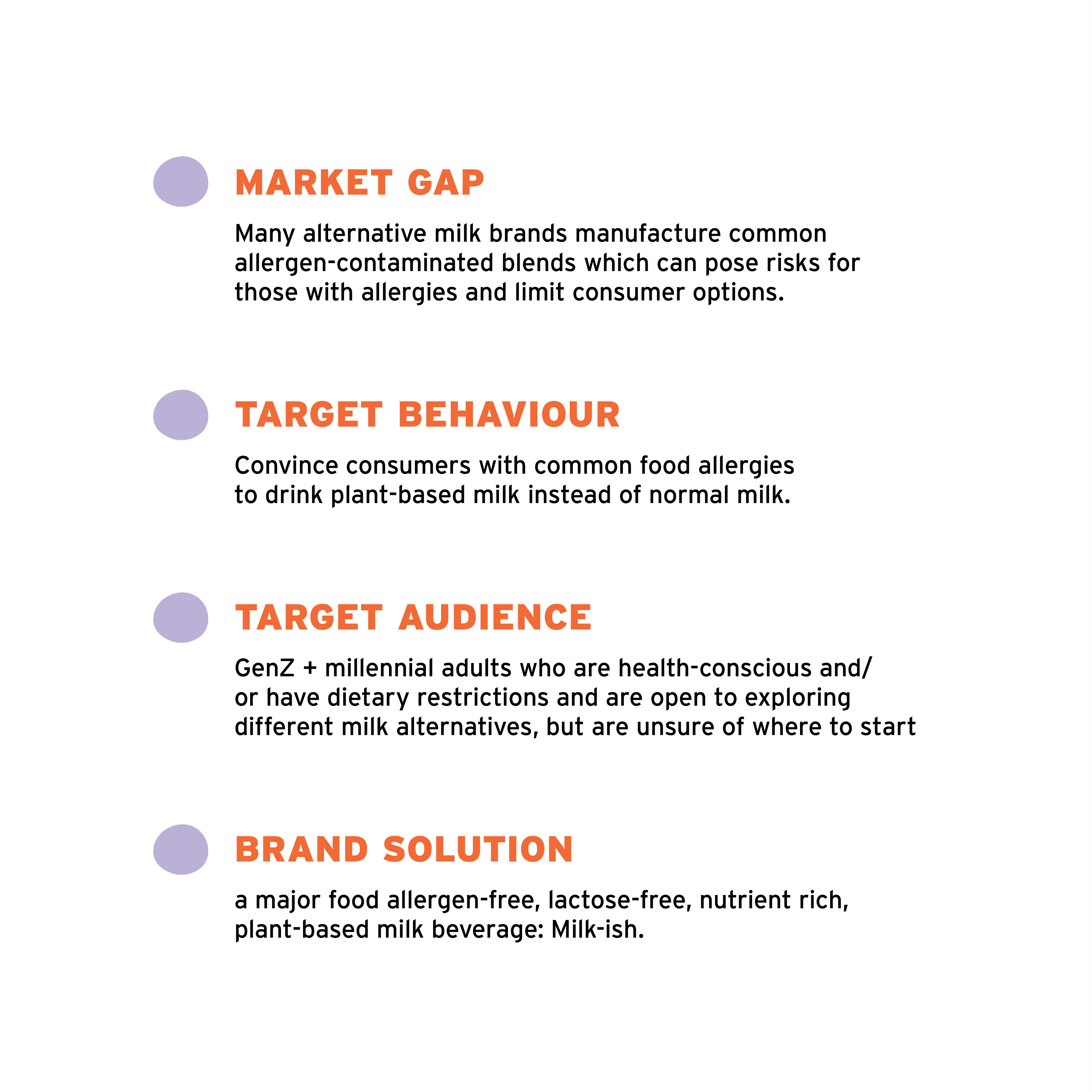 MARKET GAP

Many alternative milk brands manufacture common allergen-contaminated blends which can pose risks for those with allergies and limit consumer options.

TARGET BEHAVIOUR

Convince consumers with common food allergies to drink plant-based milk instead of normal milk.

TARGET AUDIENCE

GenZ + millennial adults who are health-conscious and/or have dietary restrictions and are open to exploring different milk alternatives, but are unsure of where to start

BRAND SOLUTION

a major food allergen-free, lactose-free, nutrient rich, plant-based milk beverage: Milk-ish.